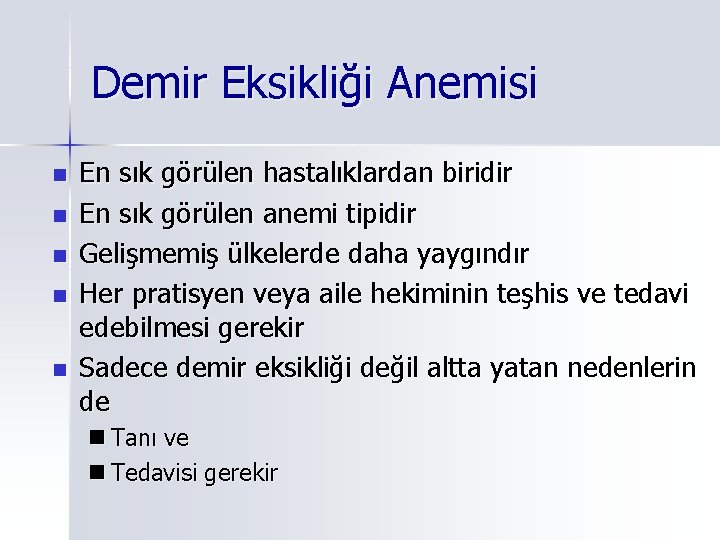 Demir Eksikliği Anemisi

- En sık görülen hastalıklardan biridir
- En sık görülen anemi tipidir
- Gelişmemiş ülkelerde daha yaygındır
- Her pratisyen veya aile hekiminin teşhis ve tedavi edebilmesi gerekir
- Sadece demir eksikliği değil altta yatan nedenlerin de
  - Tanı ve
  - Tedavisi gerekir